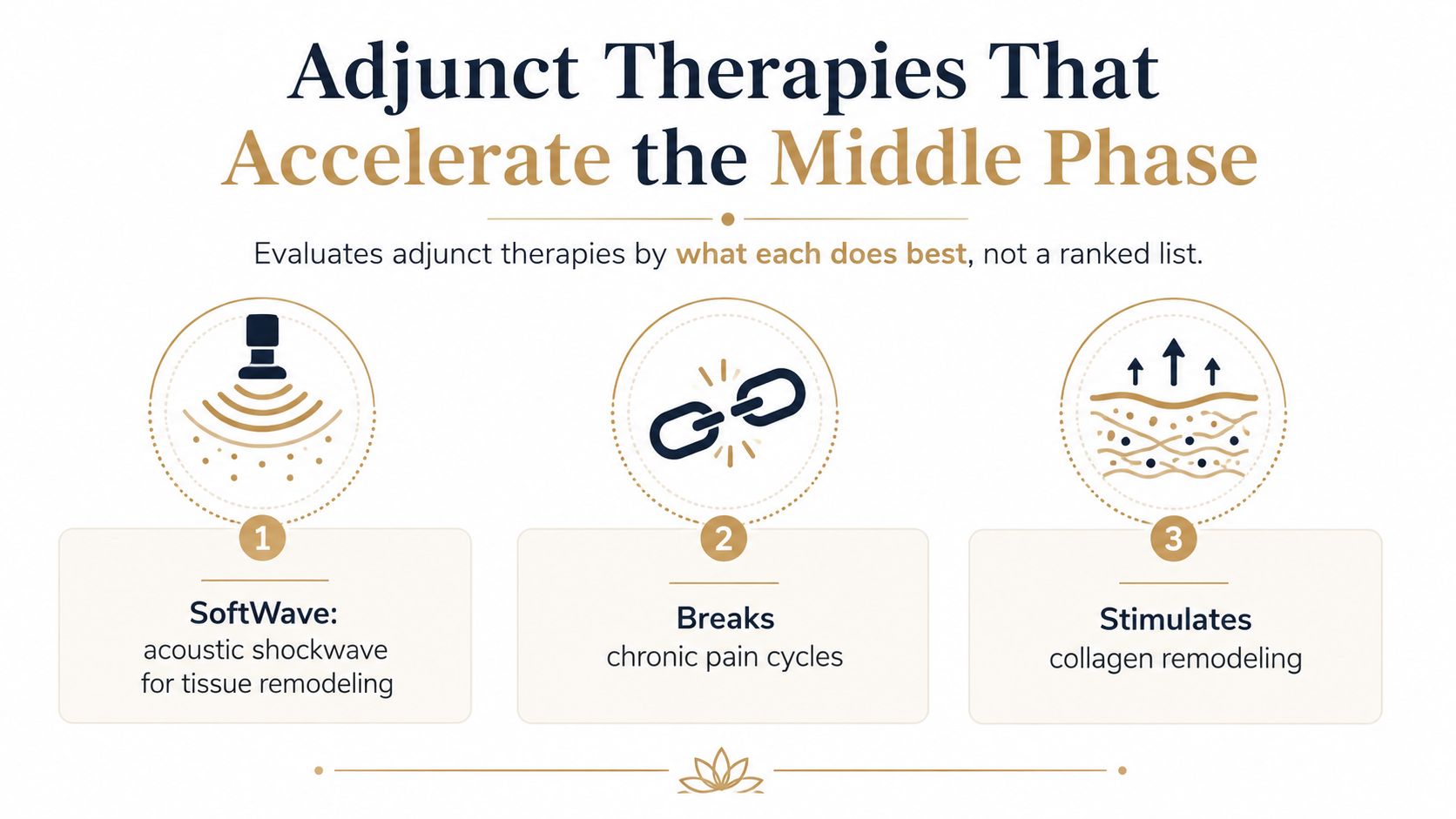 Adjunct Therapies That Accelerate the Middle Phase

Evaluates adjunct therapies by what each does best, not a ranked list.

1

SoftWave: acoustic shockwave for tissue remodeling

2

Breaks chronic pain cycles

3

Stimulates collagen remodeling